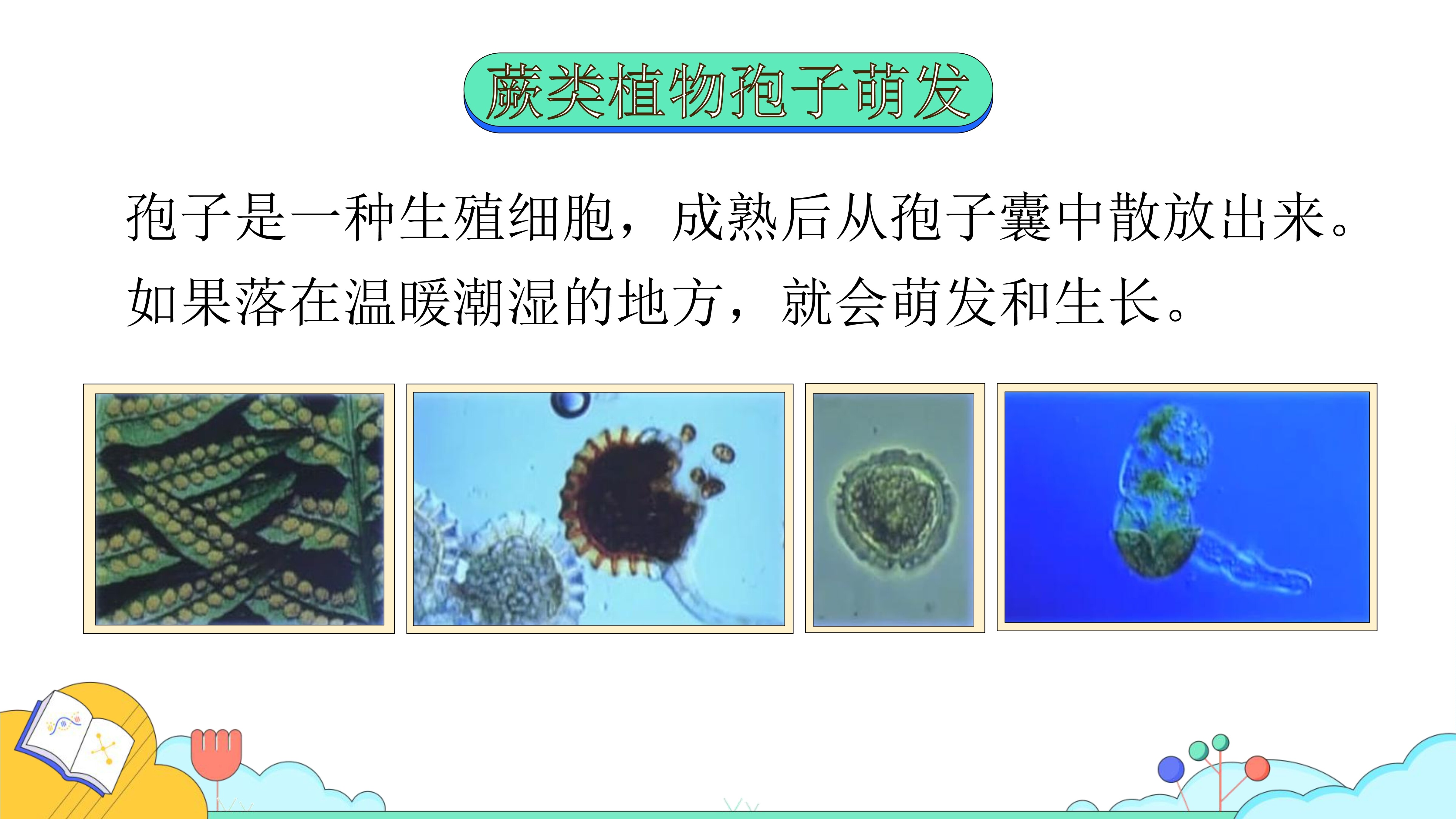 蕨类植物孢子萌发

孢子是一种生殖细胞，成熟后从孢子囊中散放出来。如果落在温暖潮湿的地方，就会萌发和生长。